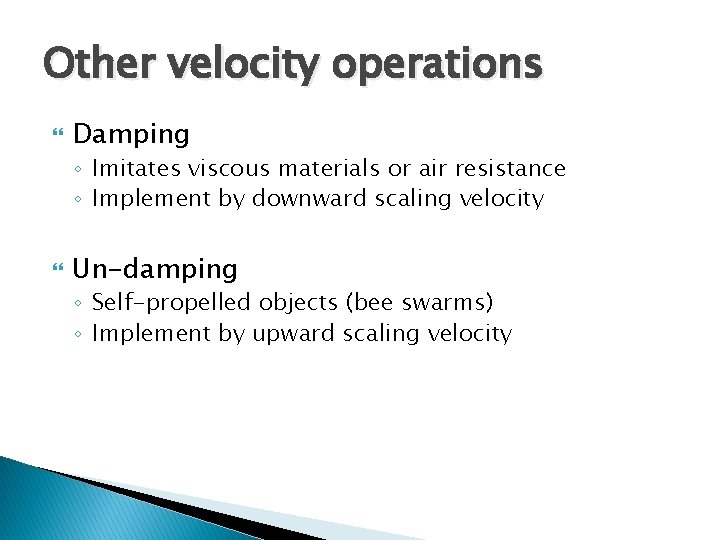 Other velocity operations

Damping
◦ Imitates viscous materials or air resistance
◦ Implement by downward scaling velocity

Un-damping
◦ Self-propelled objects (bee swarms)
◦ Implement by upward scaling velocity